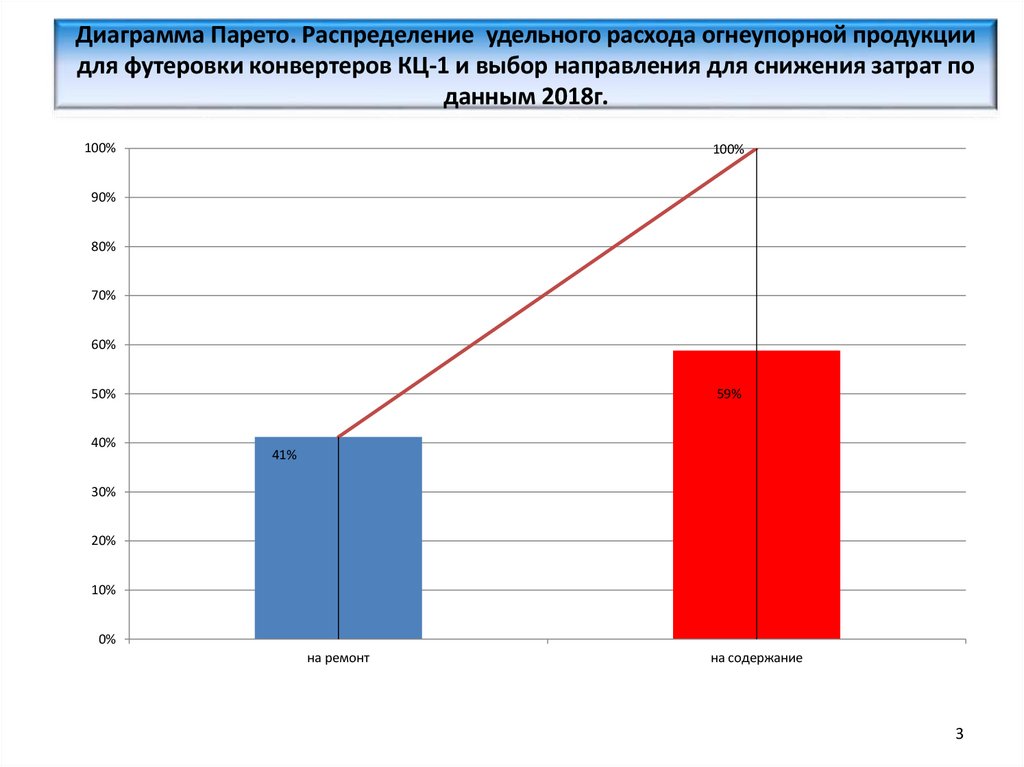 Диаграмма Парето. Распределение удельного расхода огнеупорной продукции для футеровки конвертеров КЦ-1 и выбор направления для снижения затрат по данным 2018г.

100%
90%
80%
70%
60%
50%
40%
30%
20%
10%
0%

100%
59%
41%

на ремонт
на содержание

3